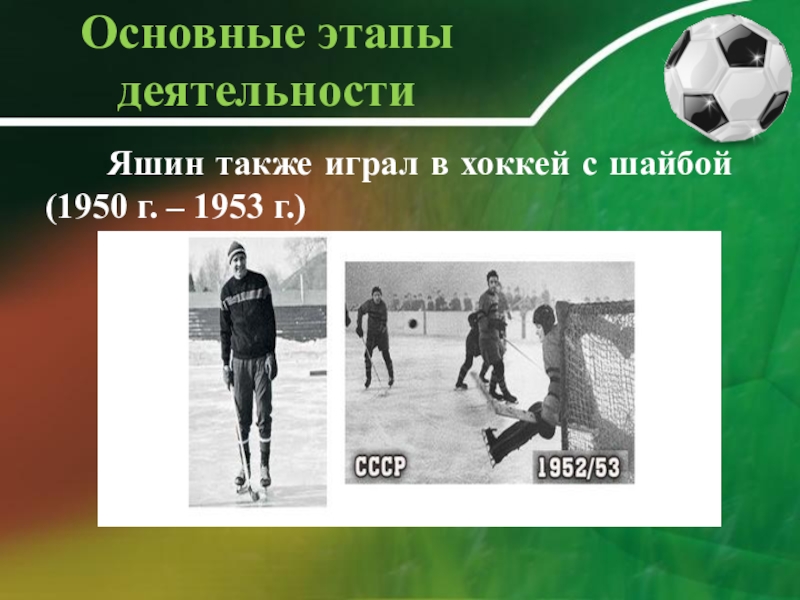 Основные этапы деятельности

Яшин также играл в хоккей с шайбой (1950 г. – 1953 г.)

СССР

1952/53